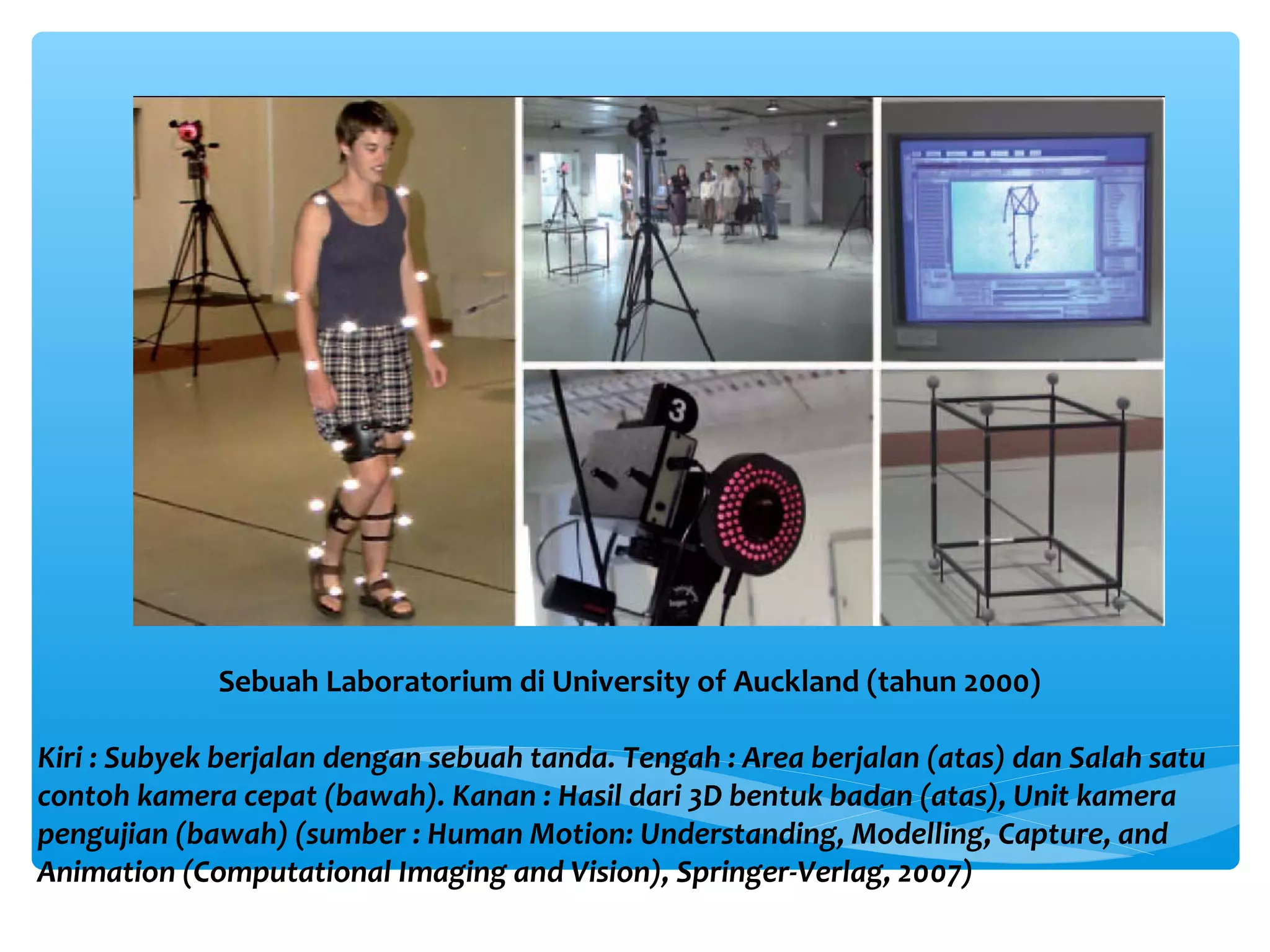 3

Sebuah Laboratorium di University of Auckland (tahun 2000)

Kiri : Subyek berjalan dengan sebuah tanda. Tengah : Area berjalan (atas) dan Salah satu contoh kamera cepat (bawah). Kanan : Hasil dari 3D bentuk badan (atas), Unit kamera pengujian (bawah) (sumber : Human Motion: Understanding, Modelling, Capture, and Animation (Computational Imaging and Vision), Springer-Verlag, 2007)